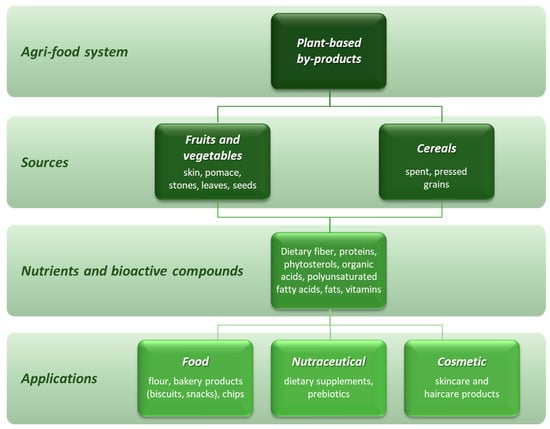 Agri-food system

Plant-based by-products

Sources

Fruits and vegetables
skin, pomace, stones, leaves, seeds

Cereals
spent, pressed grains

Nutrients and bioactive compounds

Dietary fiber, proteins, phytosterols, organic acids, polyunsaturated fatty acids, fats, vitamins

Applications

Food
flour, bakery products (biscuits, snacks), chips

Nutraceutical
dietary supplements, prebiotics

Cosmetic
skincare and haircare products